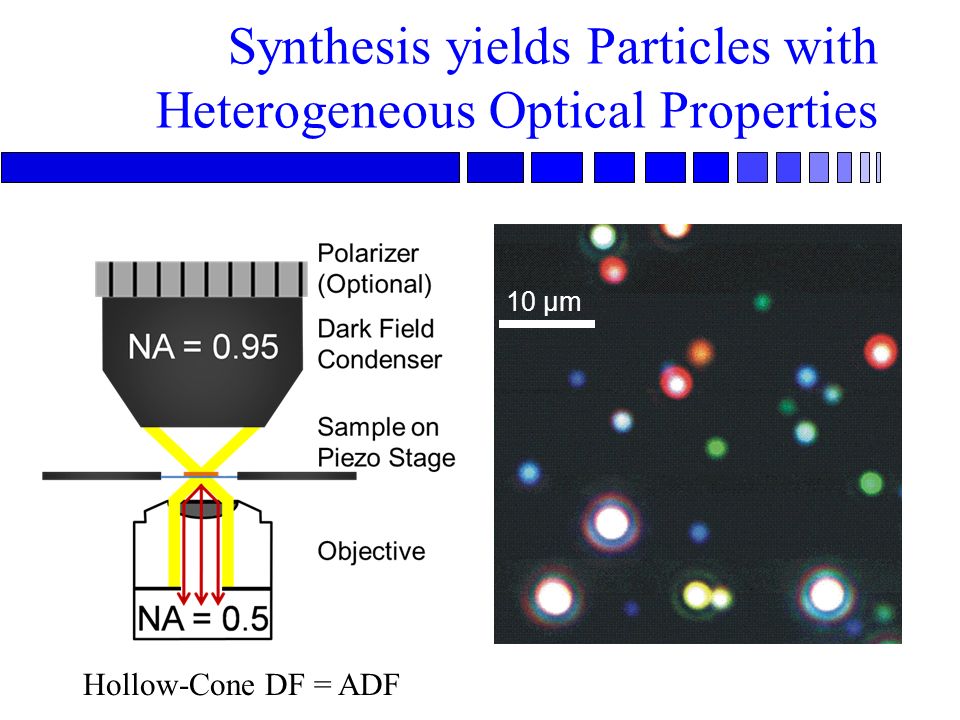 Synthesis yields Particles with Heterogeneous Optical Properties

Polarizer (Optional)

NA = 0.95

Dark Field Condenser

Sample on Piezo Stage

Objective

NA = 0.5

10 μm

Hollow-Cone DF = ADF